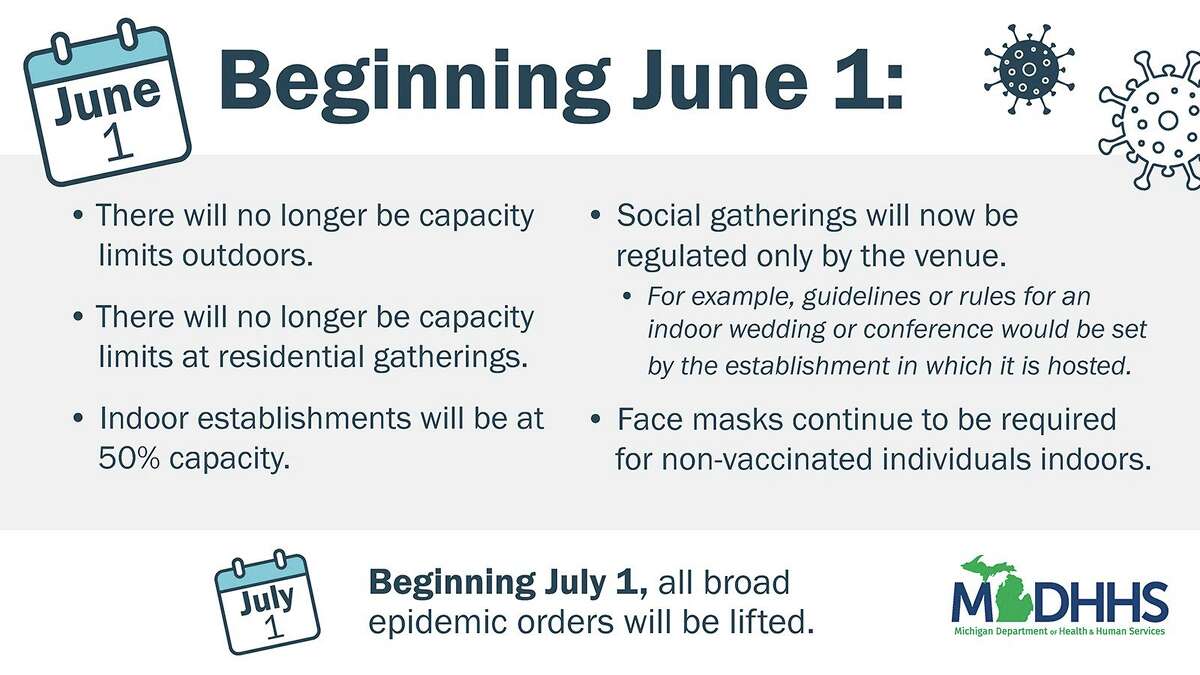 June
1

Beginning June 1:

• There will no longer be capacity limits outdoors.

• There will no longer be capacity limits at residential gatherings.

• Indoor establishments will be at 50% capacity.

• Social gatherings will now be regulated only by the venue.

• For example, guidelines or rules for an indoor wedding or conference would be set by the establishment in which it is hosted.

• Face masks continue to be required for non-vaccinated individuals indoors.

July
1

Beginning July 1, all broad epidemic orders will be lifted.

MDHHS
Michigan Department of Health & Human Services